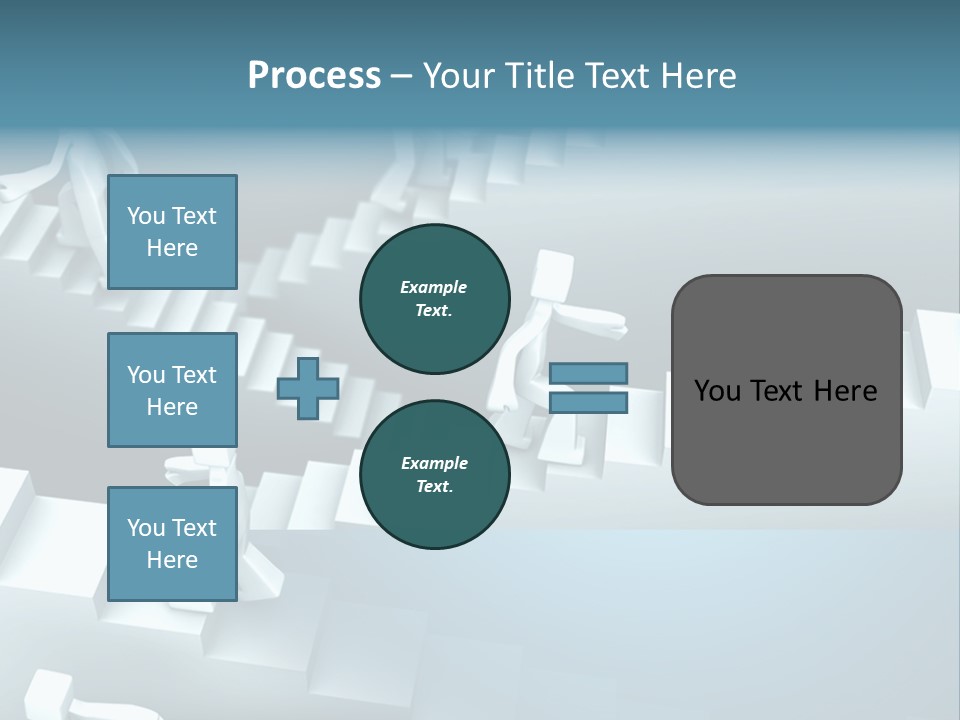 Process – Your Title Text Here

You Text Here

You Text Here

You Text Here

Example Text.

Example Text.

You Text Here